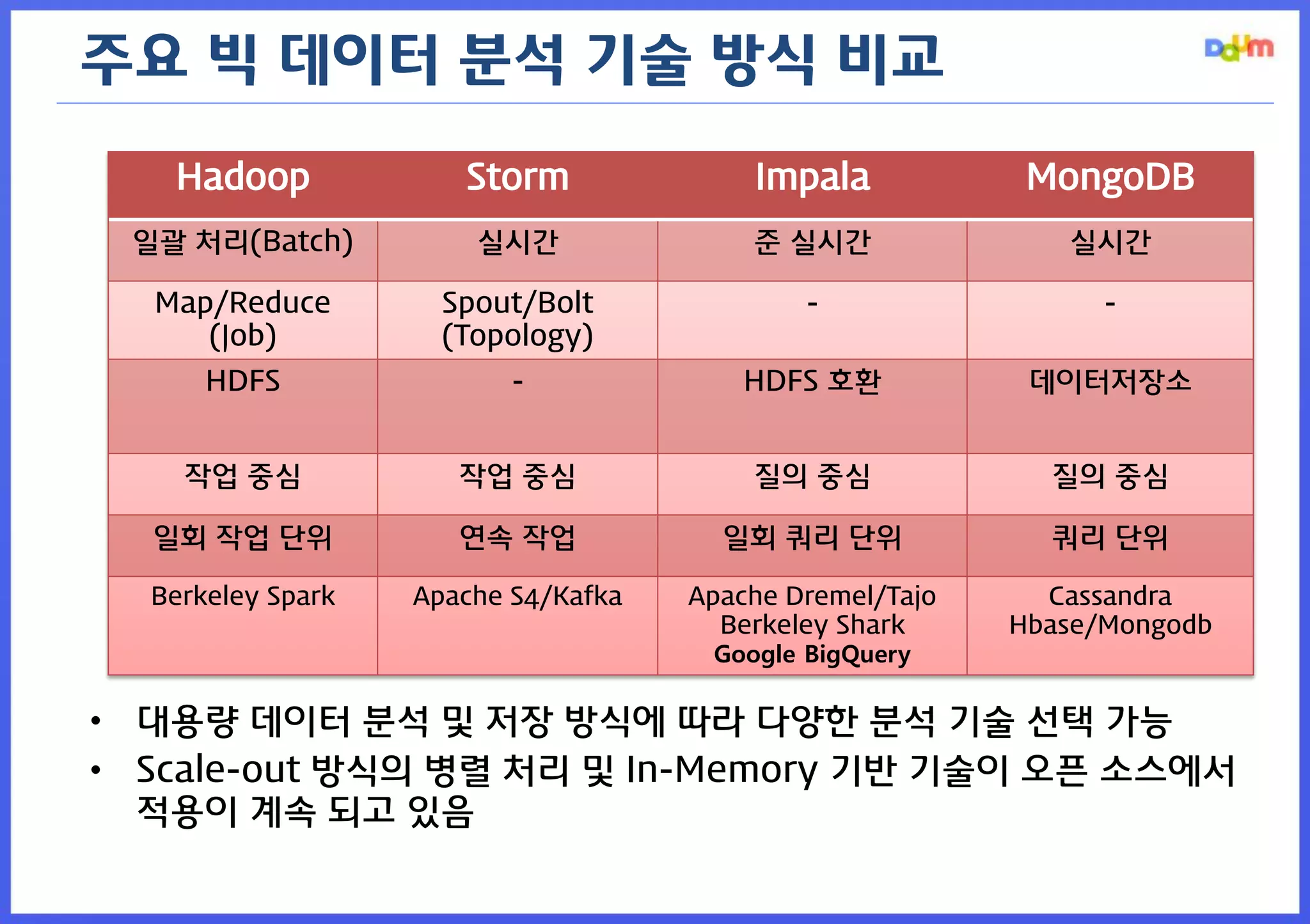 주요 빅 데이터 분석 기술 방식 비교

Daum

| Hadoop | Storm | Impala | MongoDB |
|---|---|---|---|
| 일괄 처리(Batch) | 실시간 | 준 실시간 | 실시간 |
| Map/Reduce (Job) | Spout/Bolt (Topology) | - | - |
| HDFS | - | HDFS 호환 | 데이터저장소 |
| 작업 중심 | 작업 중심 | 질의 중심 | 질의 중심 |
| 일회 작업 단위 | 연속 작업 | 일회 쿼리 단위 | 쿼리 단위 |
| Berkeley Spark | Apache S4/Kafka | Apache Dremel/Tajo Berkeley Shark Google BigQuery | Cassandra Hbase/Mongodb |

• 대용량 데이터 분석 및 저장 방식에 따라 다양한 분석 기술 선택 가능
• Scale-out 방식의 병렬 처리 및 In-Memory 기반 기술이 오픈 소스에서 적용이 계속 되고 있음